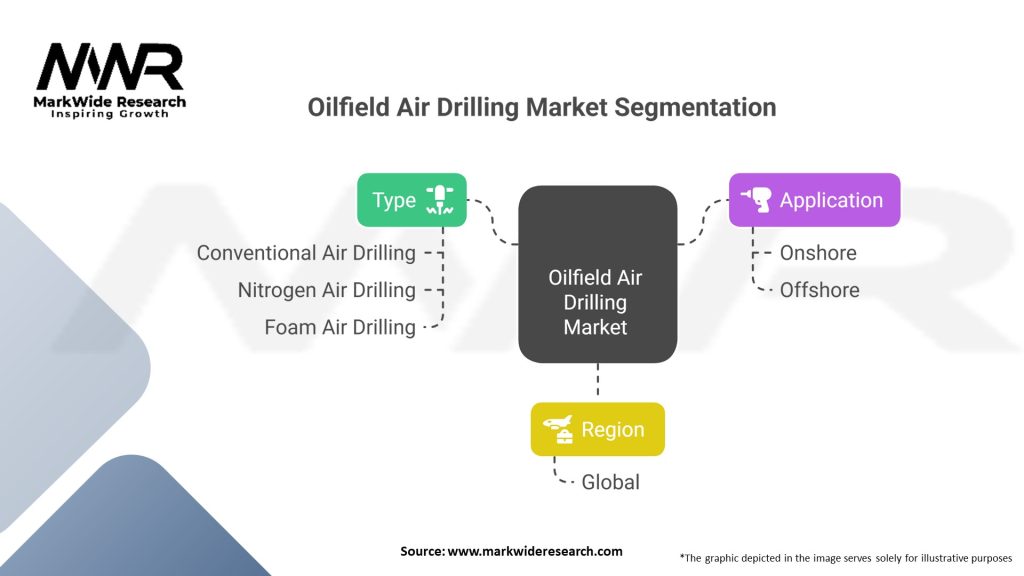 MWR
MarkWide Research
Inspiring Growth

Oilfield Air Drilling Market Segmentation

Type
Conventional Air Drilling
Nitrogen Air Drilling
Foam Air Drilling

Oilfield Air Drilling Market

Application
Onshore
Offshore

Region
Global

Source: www.markwideresearch.com

*The graphic depicted in the image serves solely for illustrative purposes